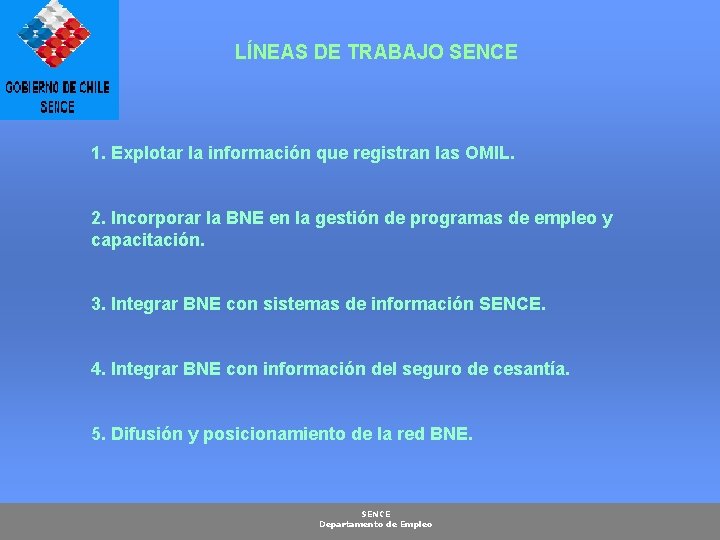 GOBIERNO DE CHILE
SENCE

LÍNEAS DE TRABAJO SENCE

1. Explotar la información que registran las OMIL.

2. Incorporar la BNE en la gestión de programas de empleo y capacitación.

3. Integrar BNE con sistemas de información SENCE.

4. Integrar BNE con información del seguro de cesantía.

5. Difusión y posicionamiento de la red BNE.

SENCE
Departamento de Empleo